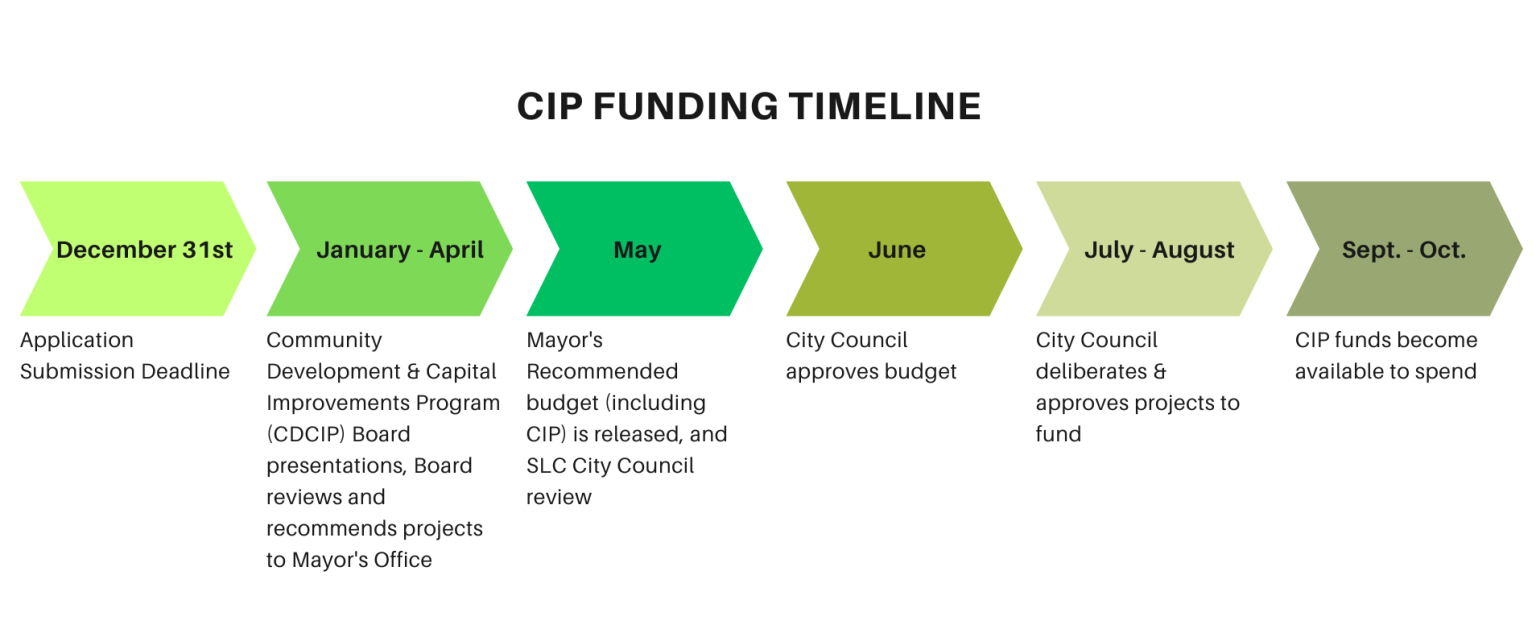 CIP FUNDING TIMELINE

December 31st

Application Submission Deadline

January - April

Community Development & Capital Improvements Program (CDCIP) Board presentations, Board reviews and recommends projects to Mayor's Office

May

Mayor's Recommended budget (including CIP) is released, and SLC City Council review

June

City Council approves budget

July - August

City Council deliberates & approves projects to fund

Sept. - Oct.

CIP funds become available to spend